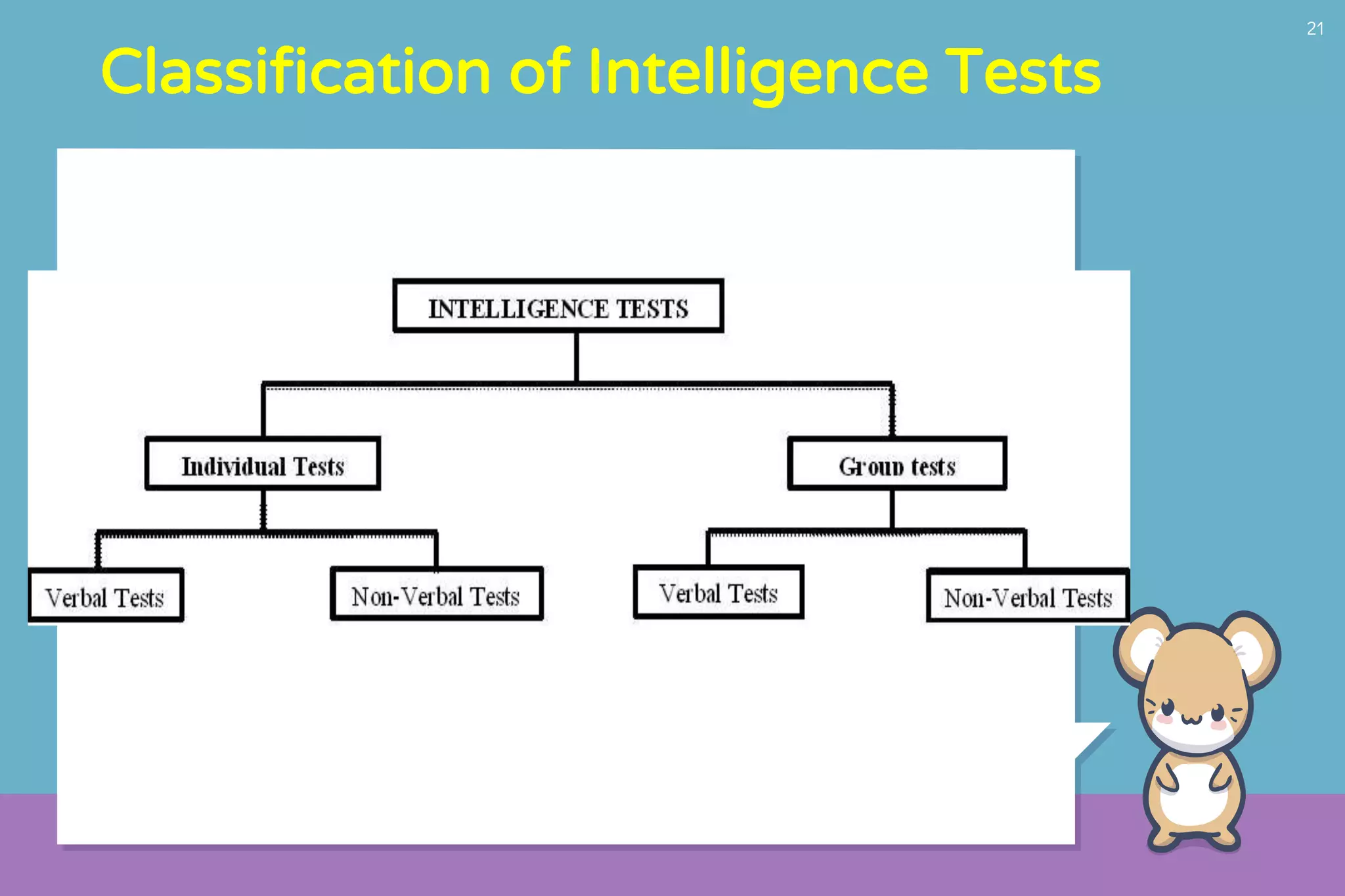 21

Classification of Intelligence Tests

INTELLIGENCE TESTS

Individual Tests

Group tests

Verbal Tests

Non-Verbal Tests

Verbal Tests

Non-Verbal Tests